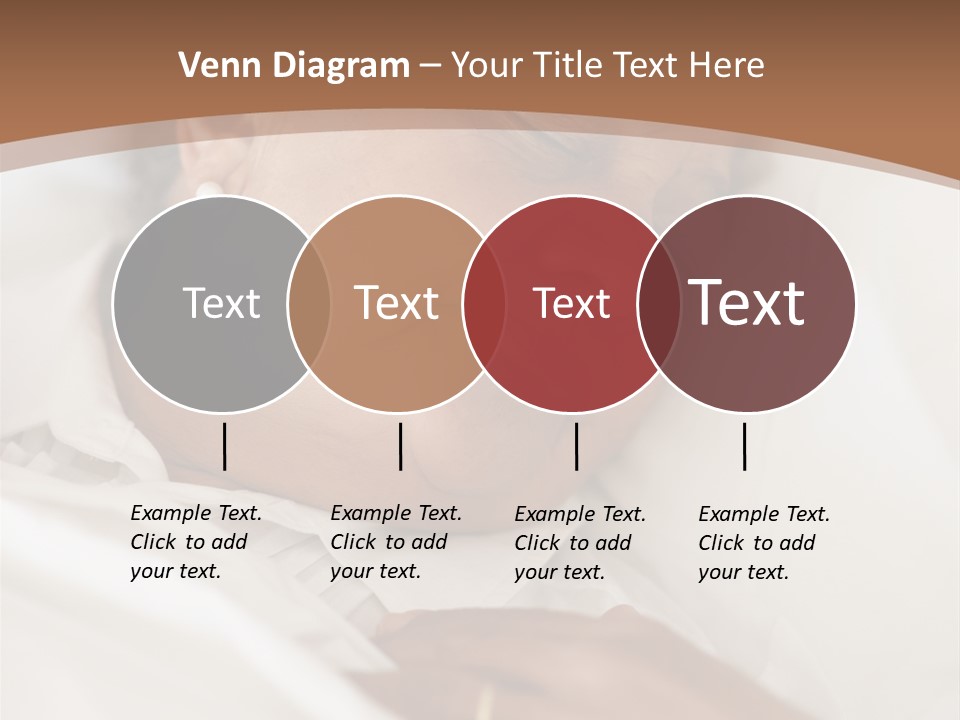 Venn Diagram – Your Title Text Here

Text

Text

Text

Text

Example Text. Click to add your text.

Example Text. Click to add your text.

Example Text. Click to add your text.

Example Text. Click to add your text.